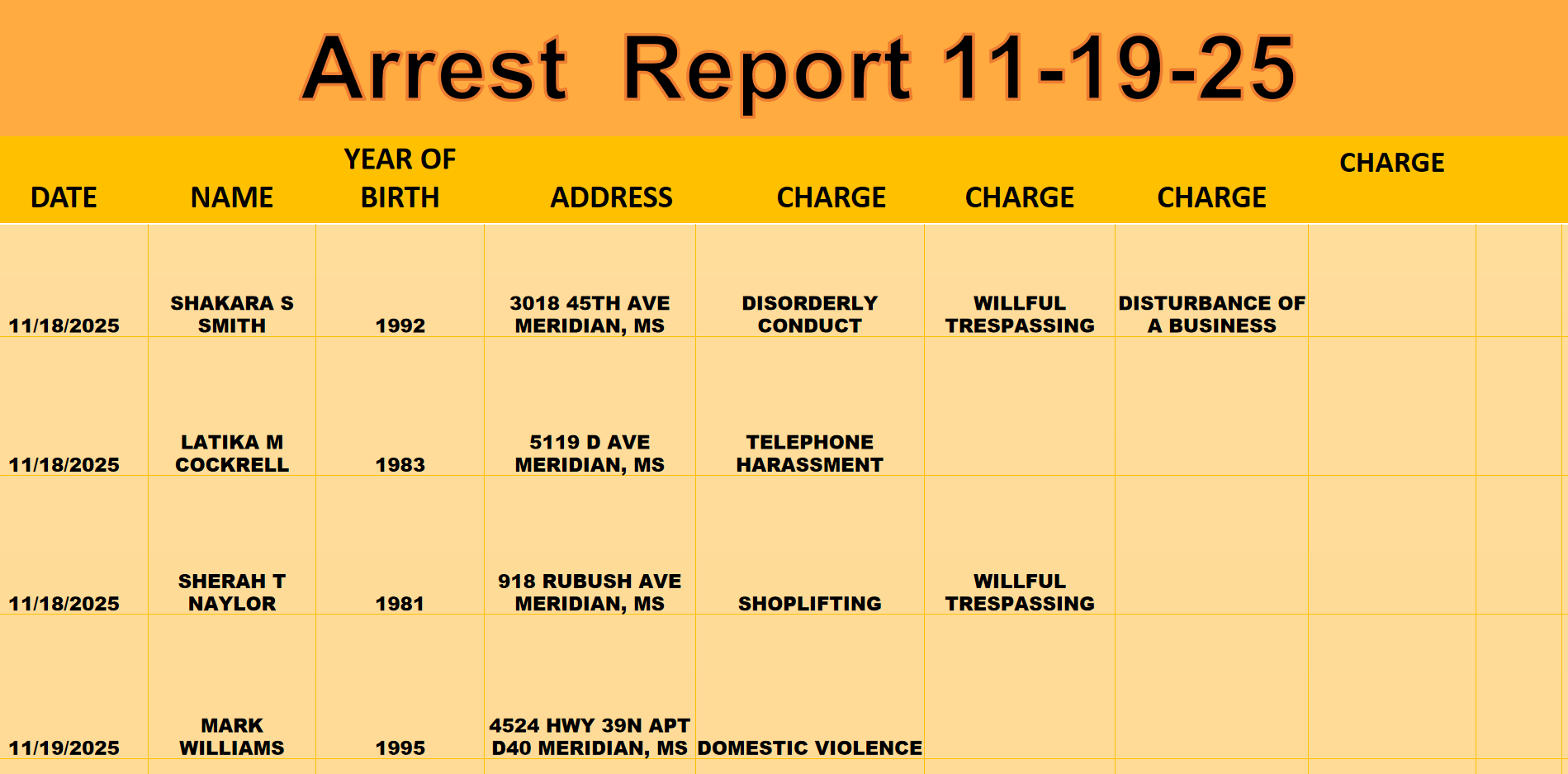 Arrest Report 11-19-25

| DATE | NAME | YEAR OF BIRTH | ADDRESS | CHARGE | CHARGE | CHARGE | CHARGE |
|---|---|---|---|---|---|---|---|
| 11/18/2025 | SHAKARA S SMITH | 1992 | 3018 45TH AVE MERIDIAN, MS | DISORDERLY CONDUCT | WILLFUL TRESPASSING | DISTURBANCE OF A BUSINESS | |
| 11/18/2025 | LATIKA M COCKRELL | 1983 | 5119 D AVE MERIDIAN, MS | TELEPHONE HARASSMENT | | | |
| 11/18/2025 | SHERAH T NAYLOR | 1981 | 918 RUBUSH AVE MERIDIAN, MS | SHOPLIFTING | WILLFUL TRESPASSING | | |
| 11/19/2025 | MARK WILLIAMS | 1995 | 4524 HWY 39N APT D40 MERIDIAN, MS | DOMESTIC VIOLENCE | | | |